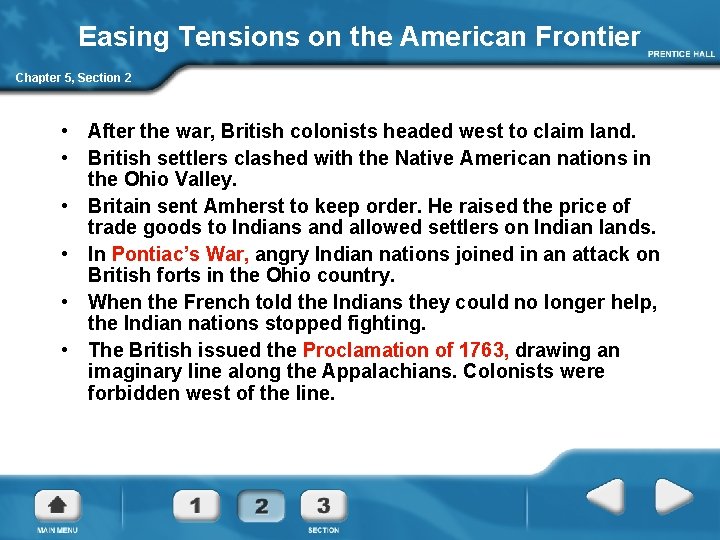 Easing Tensions on the American Frontier

PRENTICE HALL

Chapter 5, Section 2

• After the war, British colonists headed west to claim land.
• British settlers clashed with the Native American nations in the Ohio Valley.
• Britain sent Amherst to keep order. He raised the price of trade goods to Indians and allowed settlers on Indian lands.
• In Pontiac's War, angry Indian nations joined in an attack on British forts in the Ohio country.
• When the French told the Indians they could no longer help, the Indian nations stopped fighting.
• The British issued the Proclamation of 1763, drawing an imaginary line along the Appalachians. Colonists were forbidden west of the line.

MAIN MENU

1 2 3

SECTION